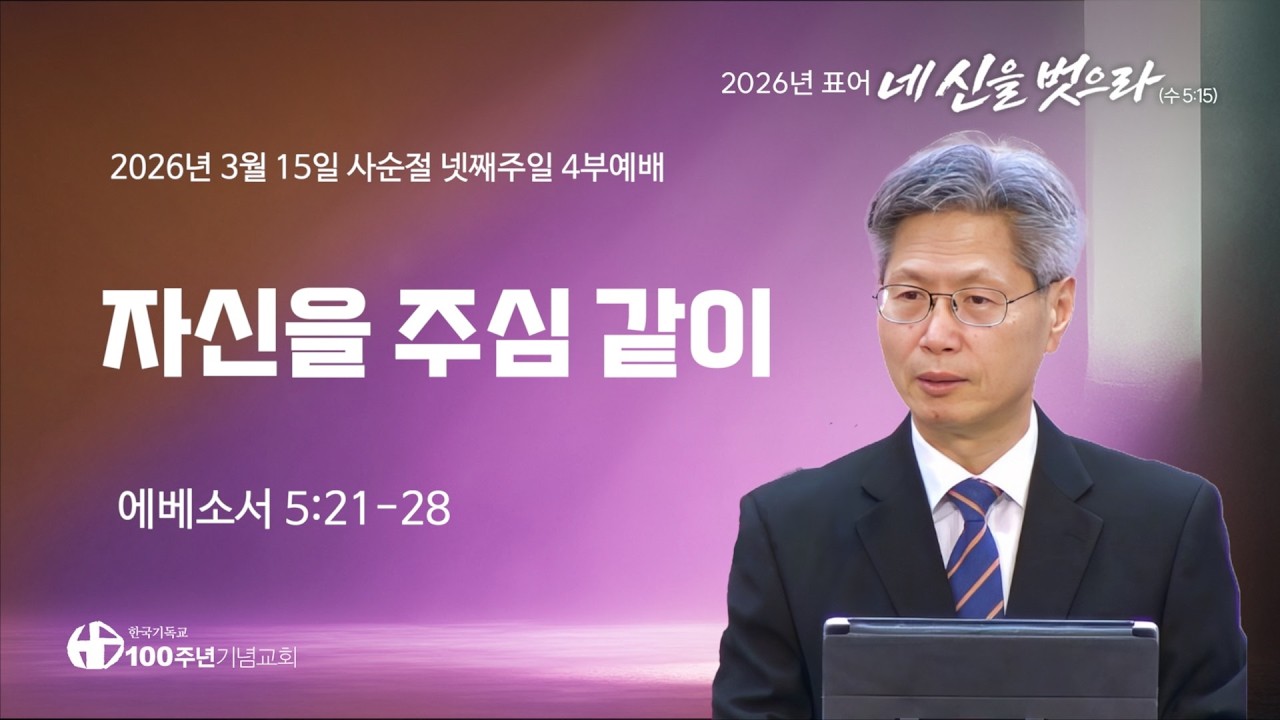 2026년 표어 네 신을 벗으라 (수 5:15)

2026년 3월 15일 사순절 넷째주일 4부예배

자신을 주심 같이

에베소서 5:21-28

한국기독교
100주년기념교회